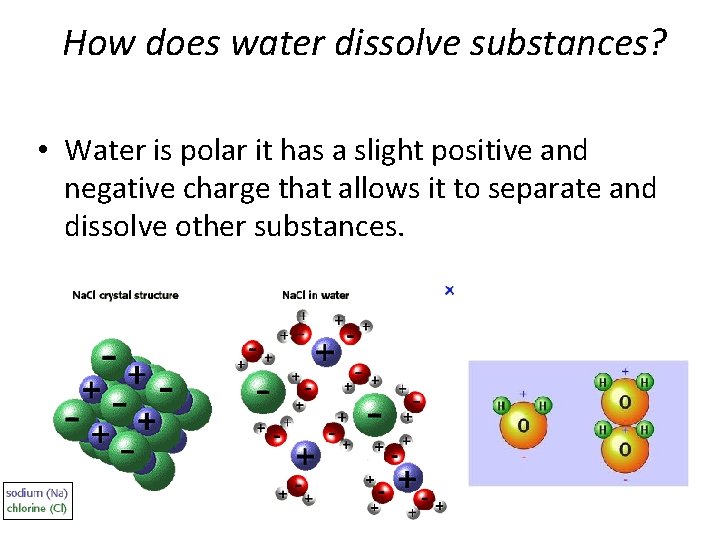 How does water dissolve substances?

• Water is polar it has a slight positive and negative charge that allows it to separate and dissolve other substances.

NaCl crystal structure

NaCl in water

×

sodium (Na)
chlorine (Cl)

H H O

H H O

H H O